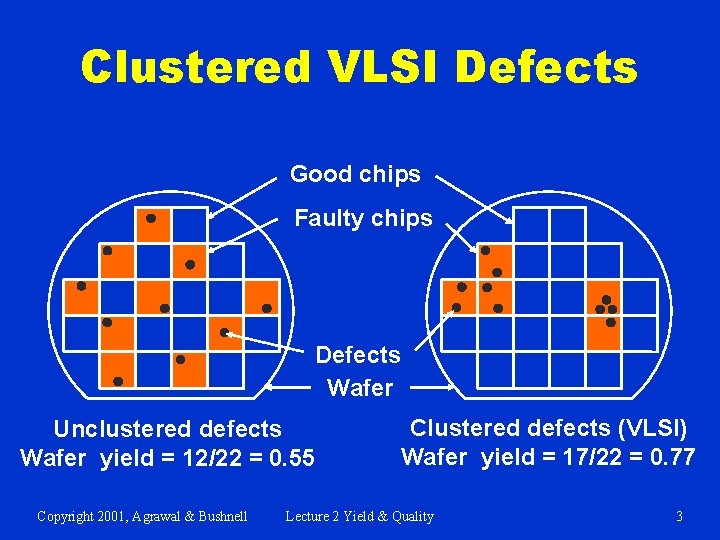 Clustered VLSI Defects

Good chips

Faulty chips

Defects

Wafer

Unclustered defects
Wafer yield = 12/22 = 0.55

Clustered defects (VLSI)
Wafer yield = 17/22 = 0.77

Copyright 2001, Agrawal & Bushnell Lecture 2 Yield & Quality 3